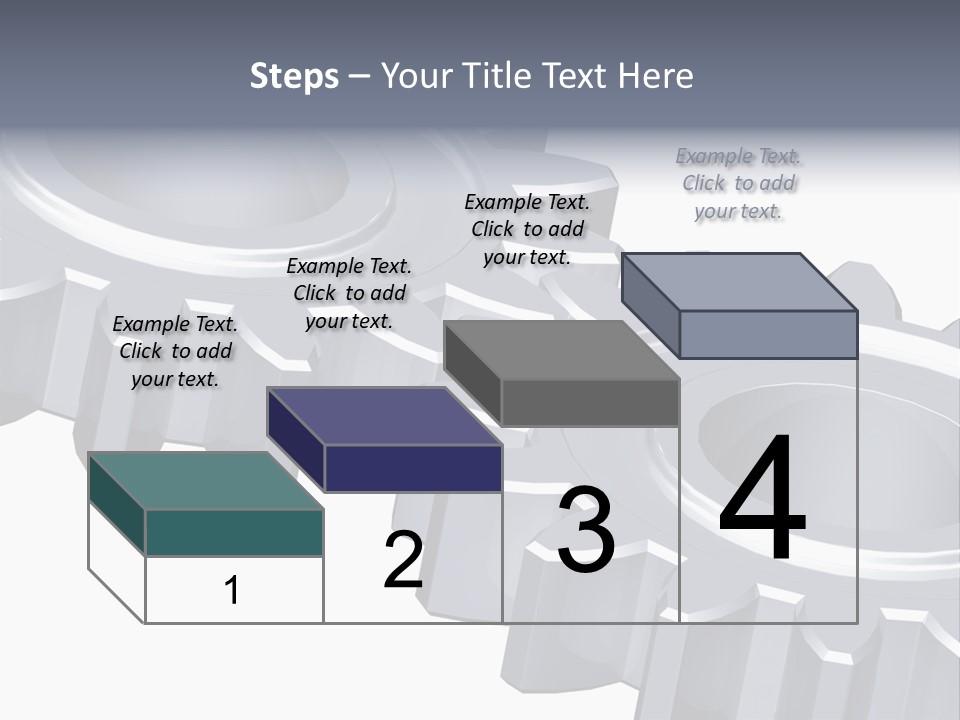 Steps – Your Title Text Here

Example Text. Click to add your text.

Example Text. Click to add your text.

Example Text. Click to add your text.

Example Text. Click to add your text.

1

2

3

4